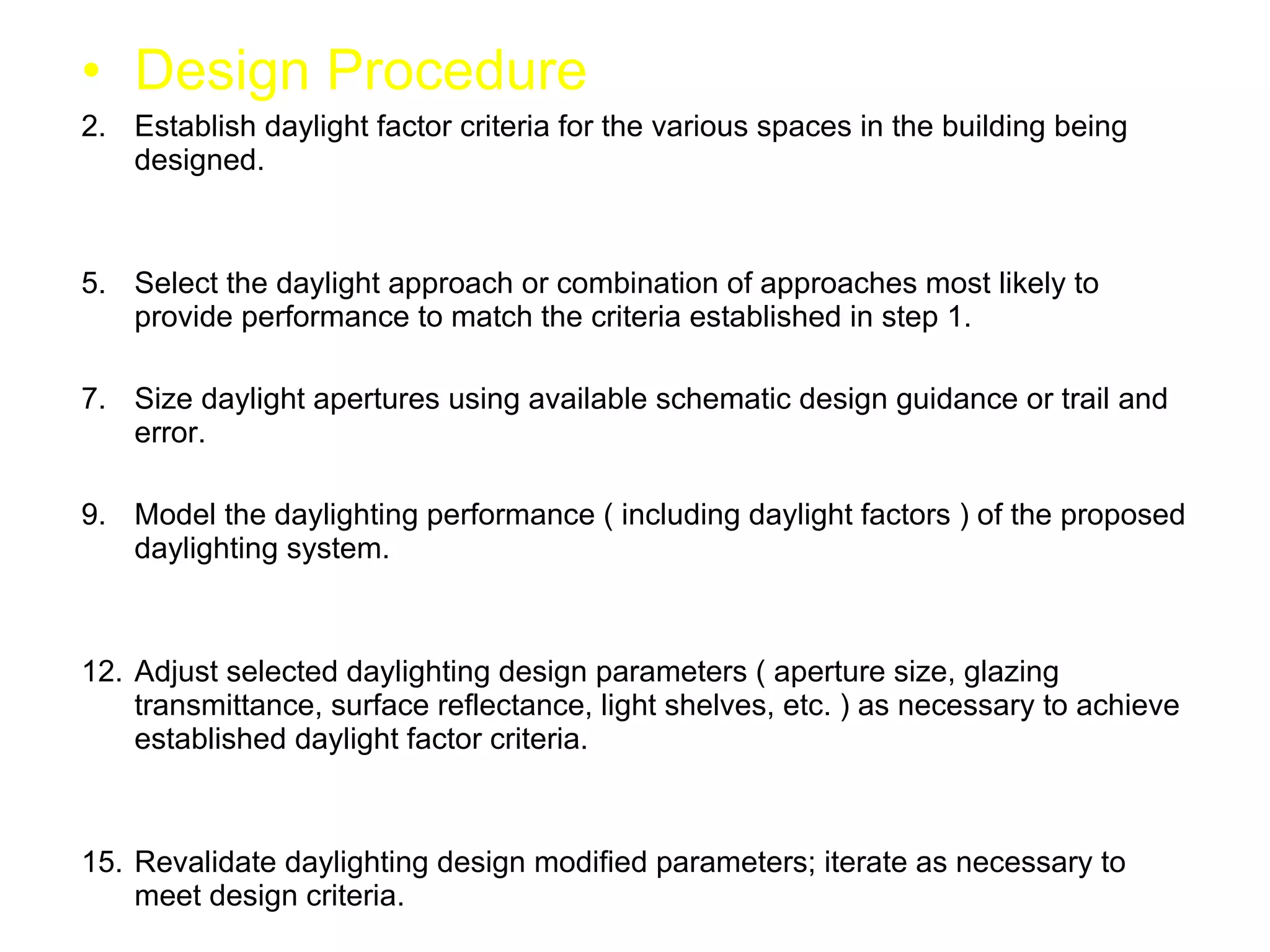 • Design Procedure

2. Establish daylight factor criteria for the various spaces in the building being designed.

5. Select the daylight approach or combination of approaches most likely to provide performance to match the criteria established in step 1.

7. Size daylight apertures using available schematic design guidance or trail and error.

9. Model the daylighting performance ( including daylight factors ) of the proposed daylighting system.

12. Adjust selected daylighting design parameters ( aperture size, glazing transmittance, surface reflectance, light shelves, etc. ) as necessary to achieve established daylight factor criteria.

15. Revalidate daylighting design modified parameters; iterate as necessary to meet design criteria.